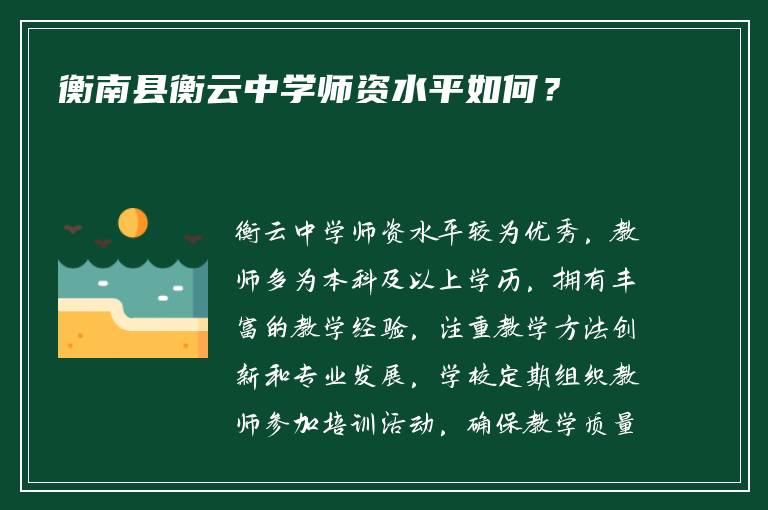 衡南县衡云中学师资水平如何？

衡云中学师资水平较为优秀，教师多为本科及以上学历，拥有丰富的教学经验，注重教学方法创新和专业发展，学校定期组织教师参加培训活动，确保教学质量